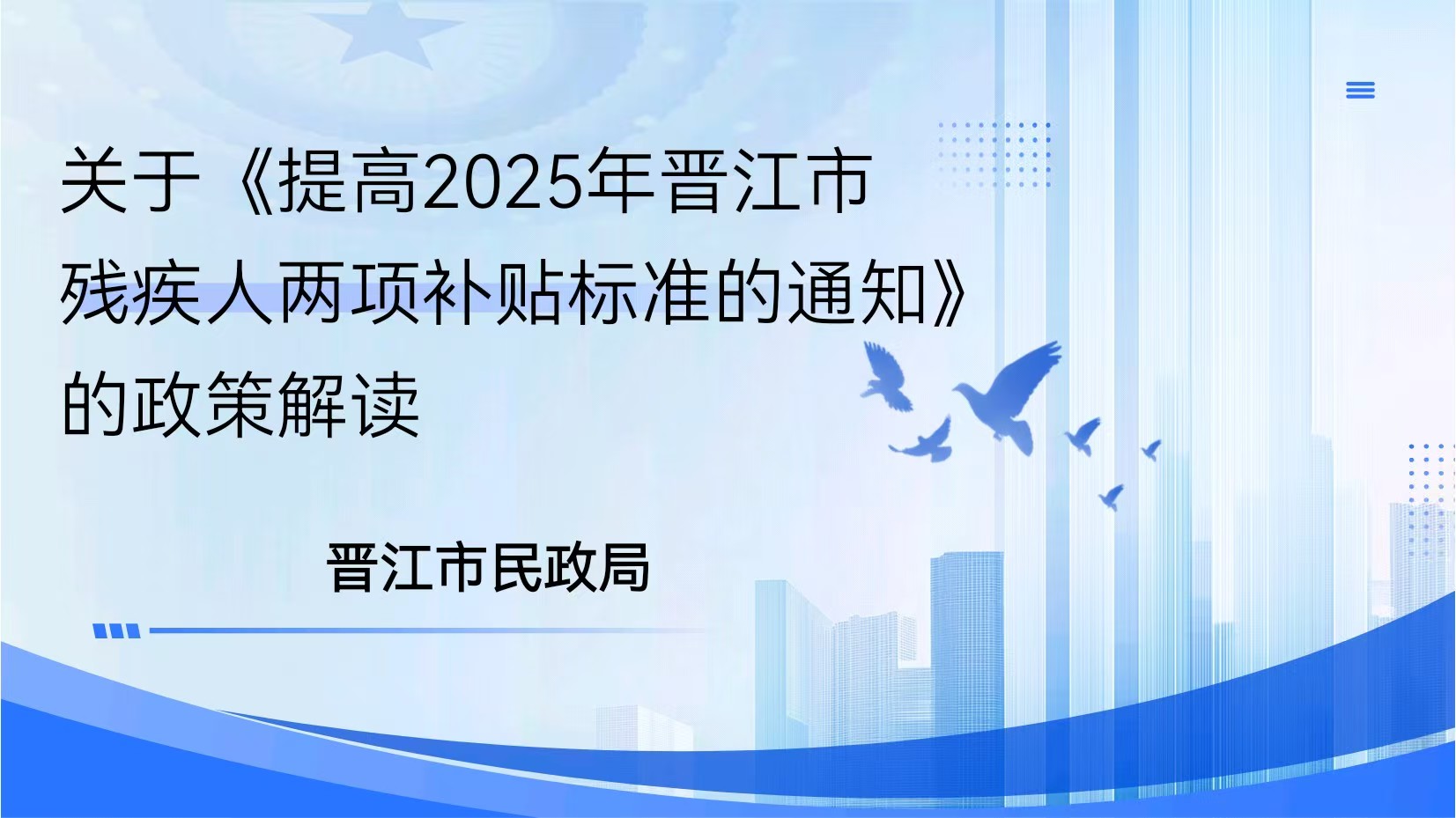 关于《提高2025年晋江市残疾人两项补贴标准的通知》的政策解读

晋江市民政局